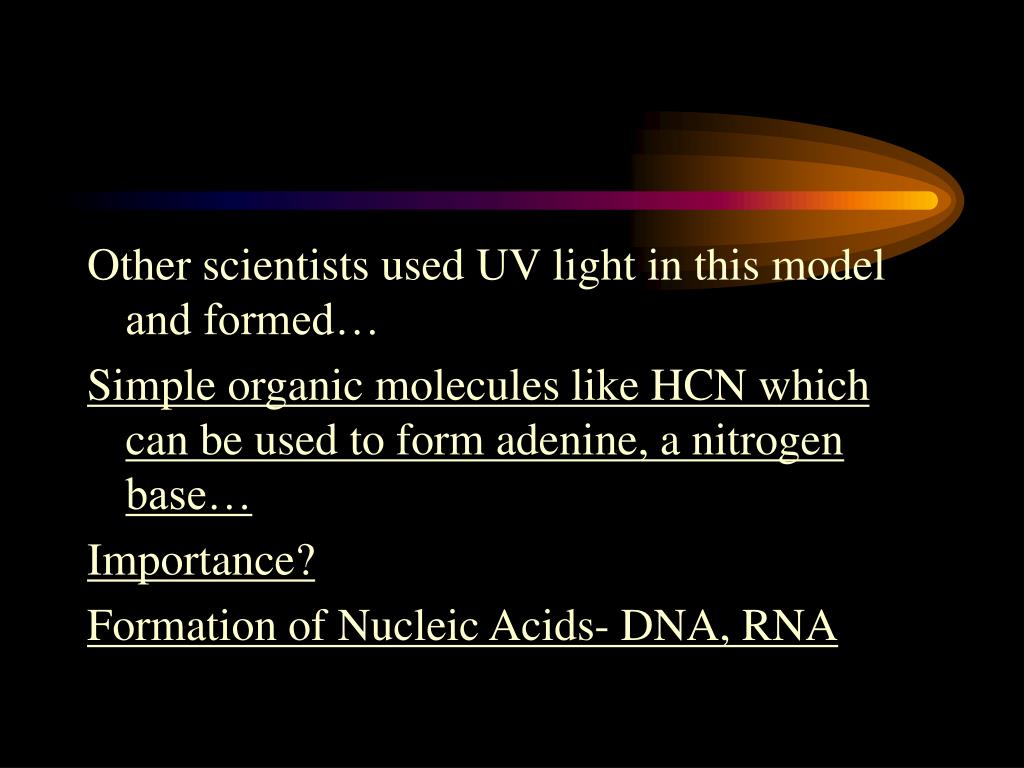 Other scientists used UV light in this model and formed…

Simple organic molecules like HCN which can be used to form adenine, a nitrogen base…

Importance?

Formation of Nucleic Acids- DNA, RNA